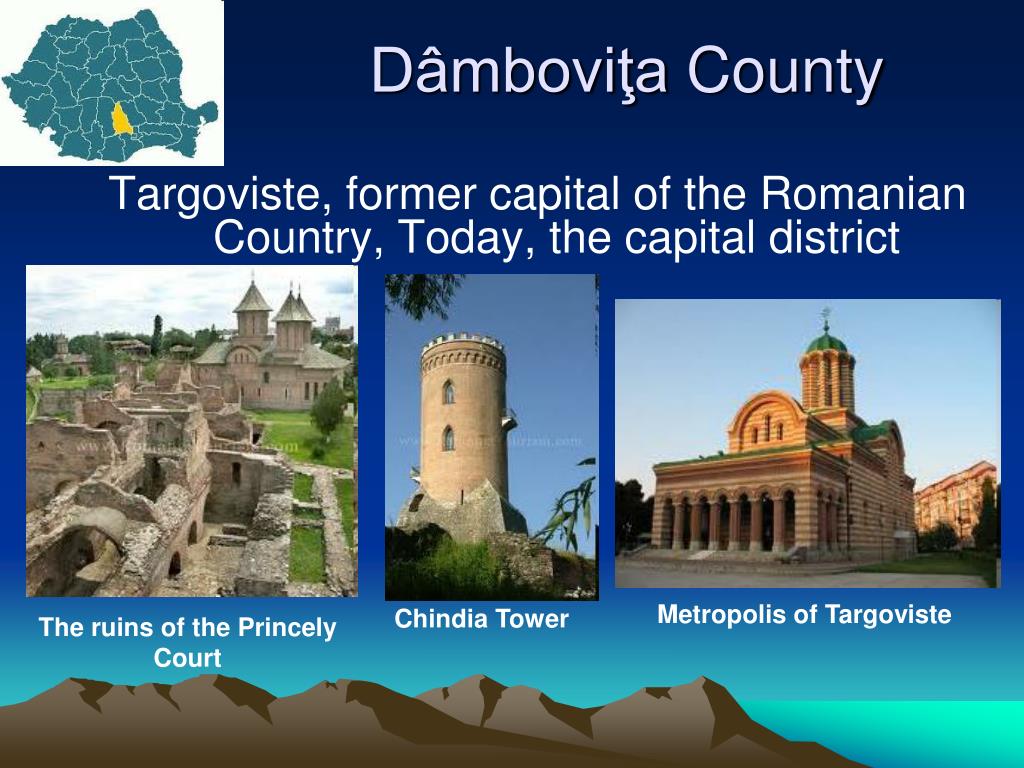 Dâmboviţa County

Targoviste, former capital of the Romanian Country, Today, the capital district

The ruins of the Princely Court

Chindia Tower

Metropolis of Targoviste